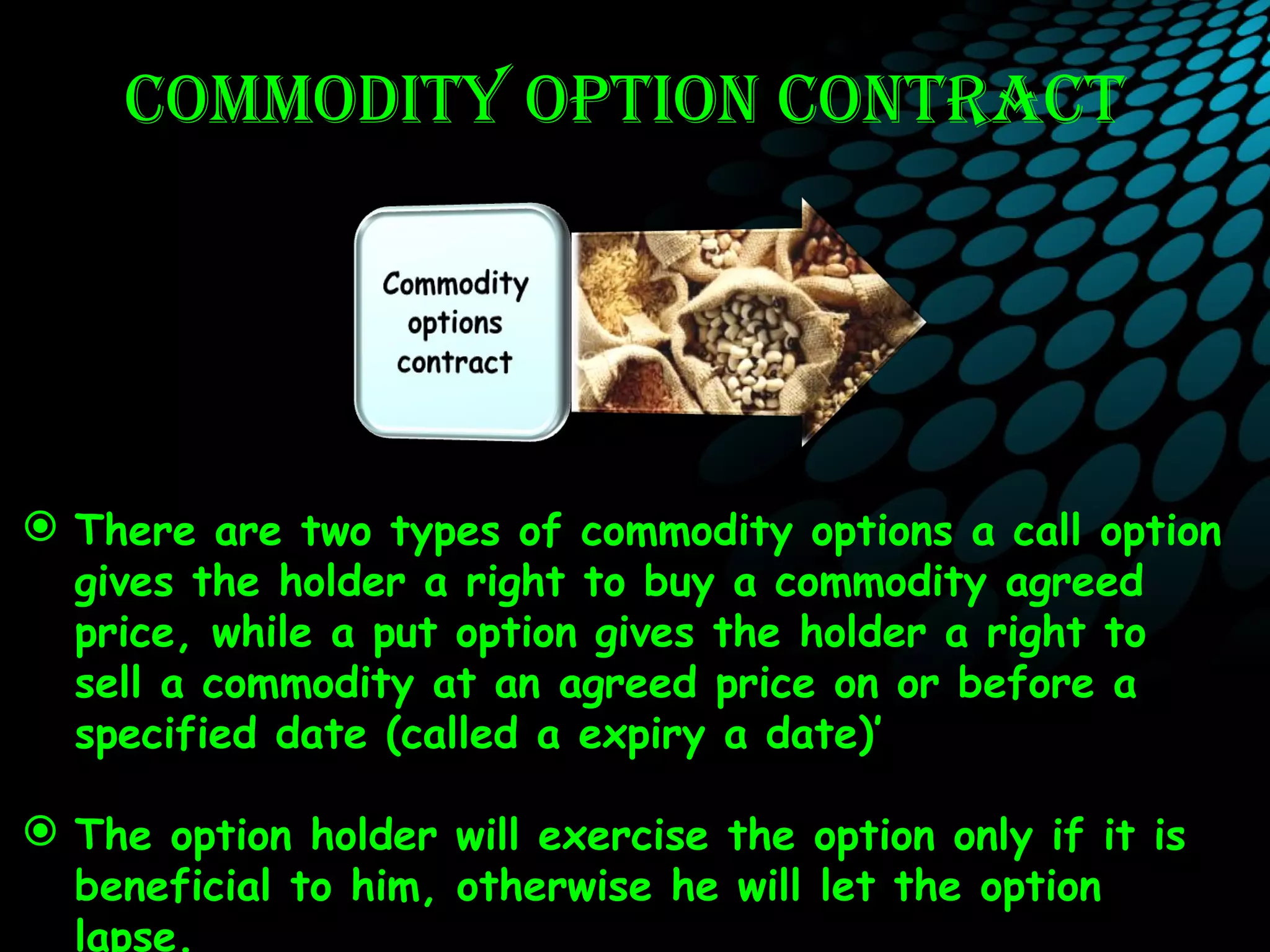 COMMODITY OPTION CONTRACT

Commodity options contract

There are two types of commodity options a call option gives the holder a right to buy a commodity agreed price, while a put option gives the holder a right to sell a commodity at an agreed price on or before a specified date (called a expiry a date)'

The option holder will exercise the option only if it is beneficial to him, otherwise he will let the option lapse.